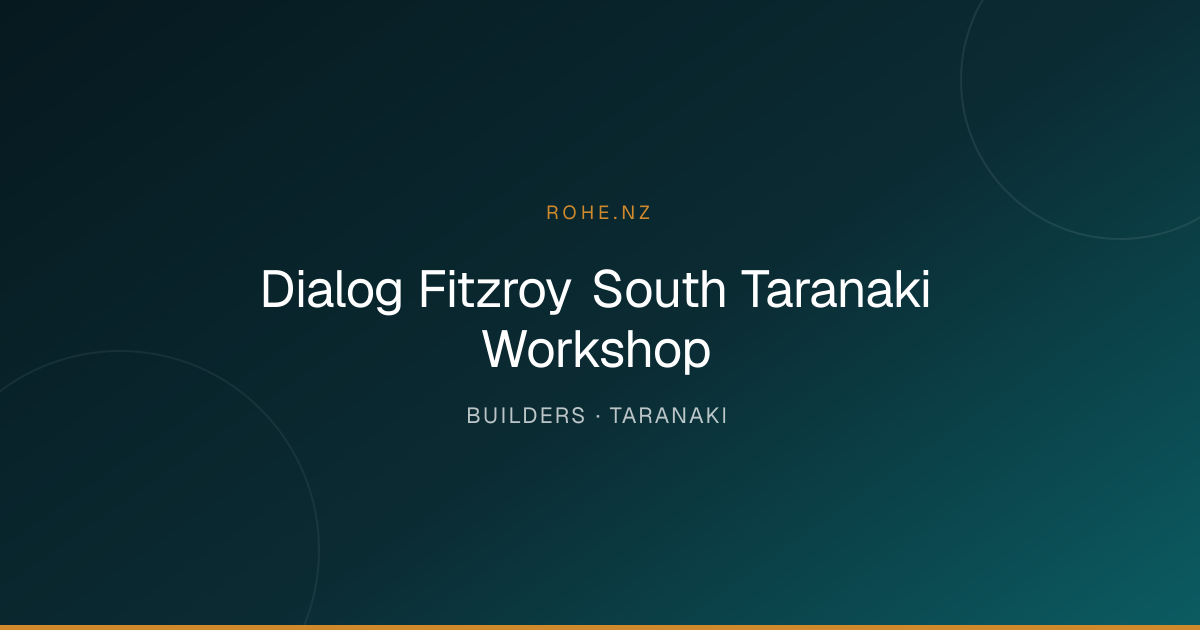 ROHE.NZ

Dialog Fitzroy South Taranaki Workshop

BUILDERS · TARANAKI